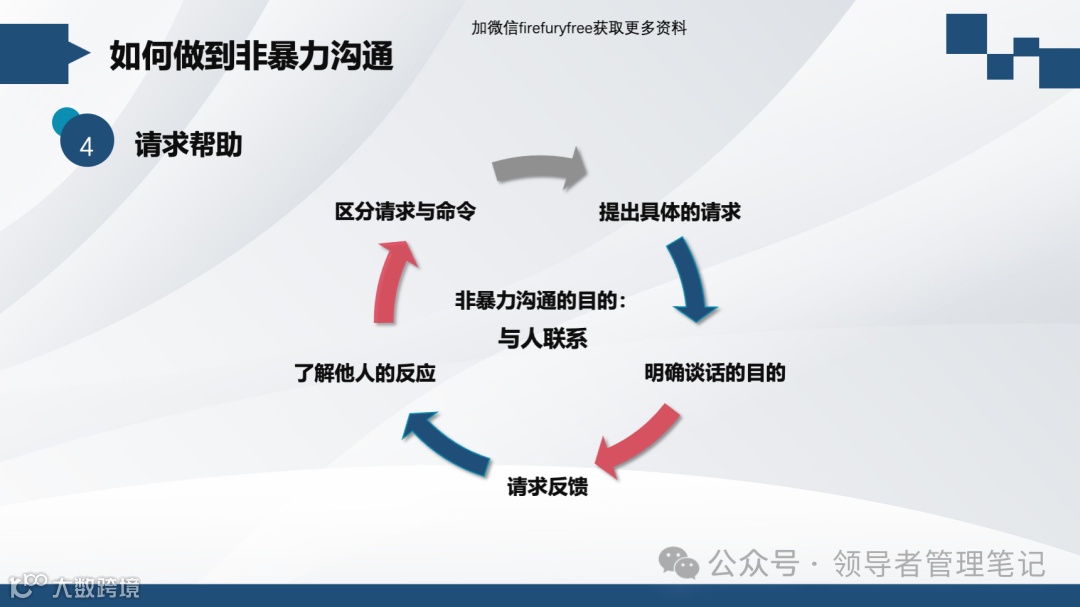 加微信firefuryfree获取更多资料

如何做到非暴力沟通

4 请求帮助

区分请求与命令

提出具体的请求

非暴力沟通的目的：
与人联系

了解他人的反应

明确谈话的目的

请求反馈

公众号 · 领导者管理笔记

大数跨境